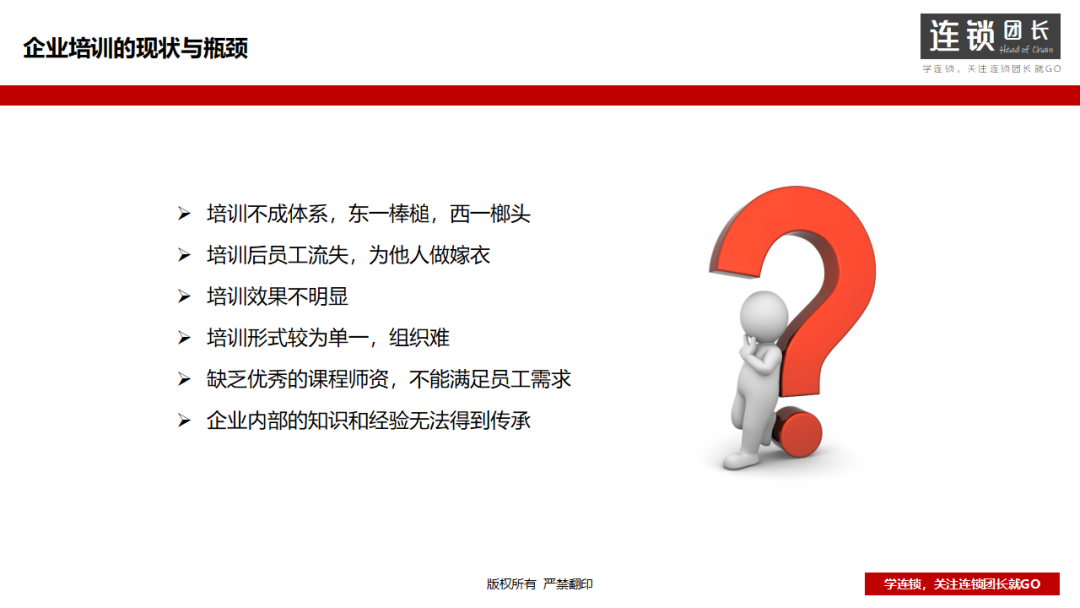 企业培训的现状与瓶颈

连锁团长
Head of Chain
学连锁，关注连锁团长就GO

➢ 培训不成体系，东一棒槌，西一榔头
➢ 培训后员工流失，为他人做嫁衣
➢ 培训效果不明显
➢ 培训形式较为单一，组织难
➢ 缺乏优秀的课程师资，不能满足员工需求
➢ 企业内部的知识和经验无法得到传承

版权所有 严禁翻印

学连锁，关注连锁团长就GO